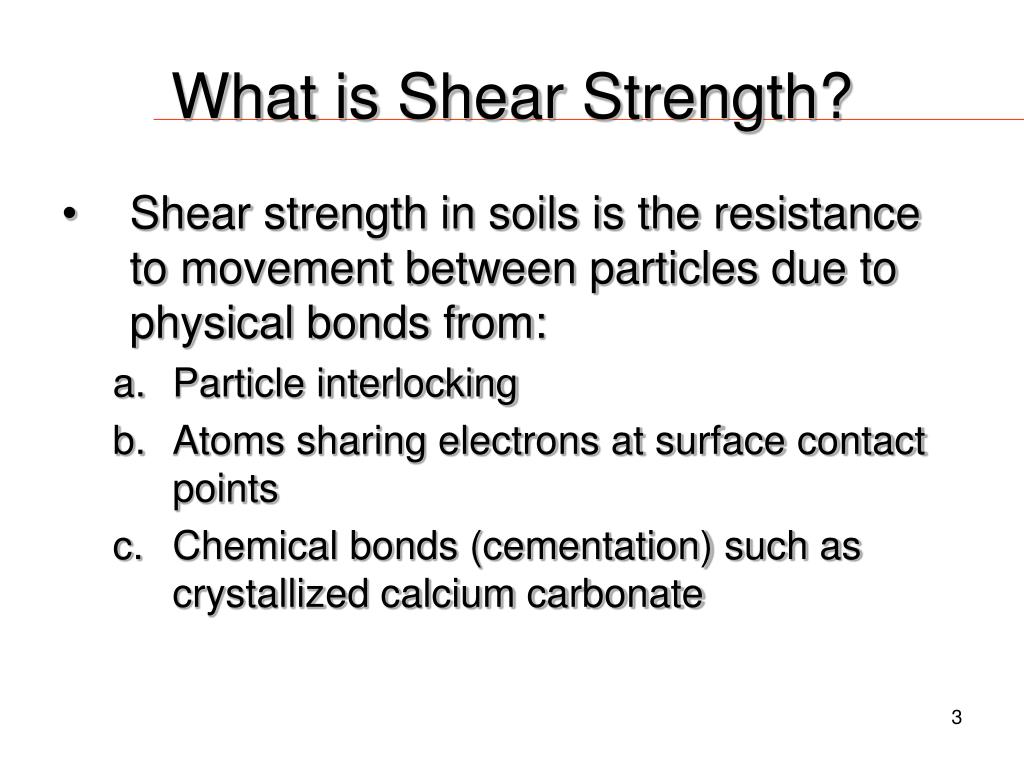 What is Shear Strength?

• Shear strength in soils is the resistance to movement between particles due to physical bonds from:

a. Particle interlocking

b. Atoms sharing electrons at surface contact points

c. Chemical bonds (cementation) such as crystallized calcium carbonate

3